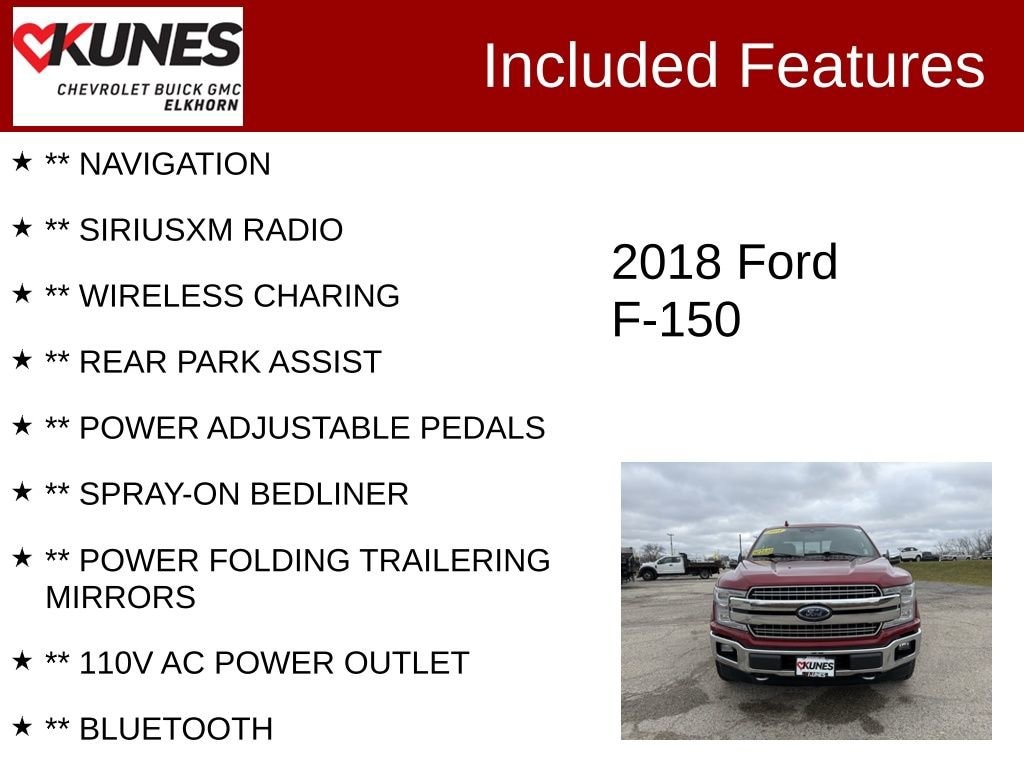 KUNES
CHEVROLET BUICK GMC
ELKHORN

Included Features

★ ** NAVIGATION

★ ** SIRIUSXM RADIO

★ ** WIRELESS CHARING

★ ** REAR PARK ASSIST

★ ** POWER ADJUSTABLE PEDALS

★ ** SPRAY-ON BEDLINER

★ ** POWER FOLDING TRAILERING MIRRORS

★ ** 110V AC POWER OUTLET

★ ** BLUETOOTH

2018 Ford
F-150

KUNES